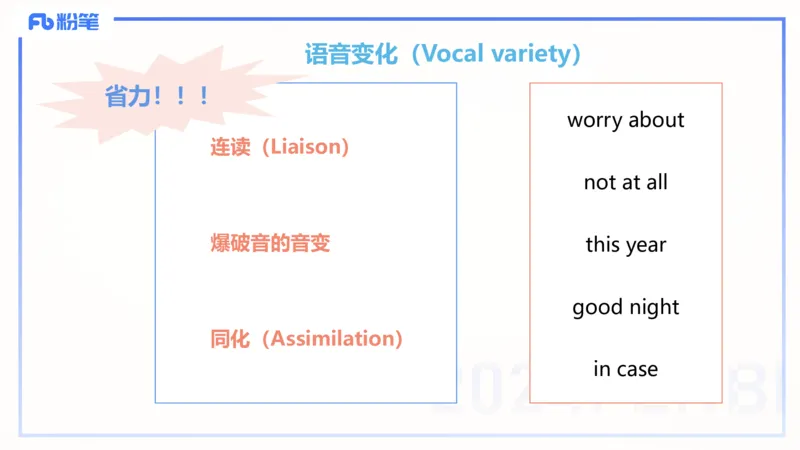 Fb 粉笔

语音变化（Vocal variety）

省力！！！

连读（Liaison）

爆破音的音变

同化（Assimilation）

worry about

not at all

this year

good night

in case